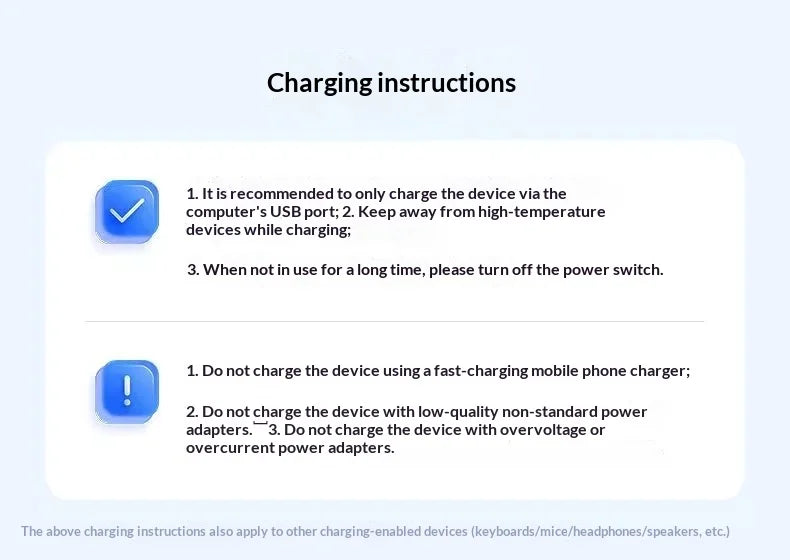 Charging instructions

1. It is recommended to only charge the device via the computer's USB port; 2. Keep away from high-temperature devices while charging;

3. When not in use for a long time, please turn off the power switch.

1. Do not charge the device using a fast-charging mobile phone charger;

2. Do not charge the device with low-quality non-standard power adapters. 3. Do not charge the device with overvoltage or overcurrent power adapters.

The above charging instructions also apply to other charging-enabled devices (keyboards/mice/headphones/speakers, etc.)